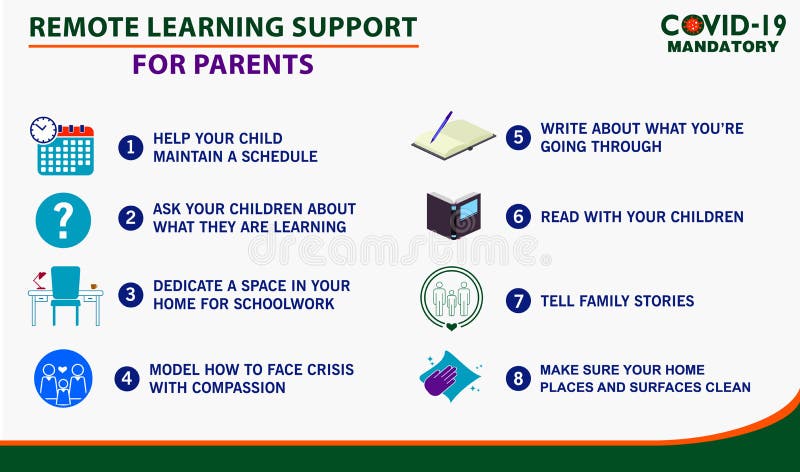 REMOTE LEARNING SUPPORT
FOR PARENTS

COVID-19
MANDATORY

1 HELP YOUR CHILD MAINTAIN A SCHEDULE

2 ASK YOUR CHILDREN ABOUT WHAT THEY ARE LEARNING

3 DEDICATE A SPACE IN YOUR HOME FOR SCHOOLWORK

4 MODEL HOW TO FACE CRISIS WITH COMPASSION

5 WRITE ABOUT WHAT YOU'RE GOING THROUGH

6 READ WITH YOUR CHILDREN

7 TELL FAMILY STORIES

8 MAKE SURE YOUR HOME PLACES AND SURFACES CLEAN

dreamstime